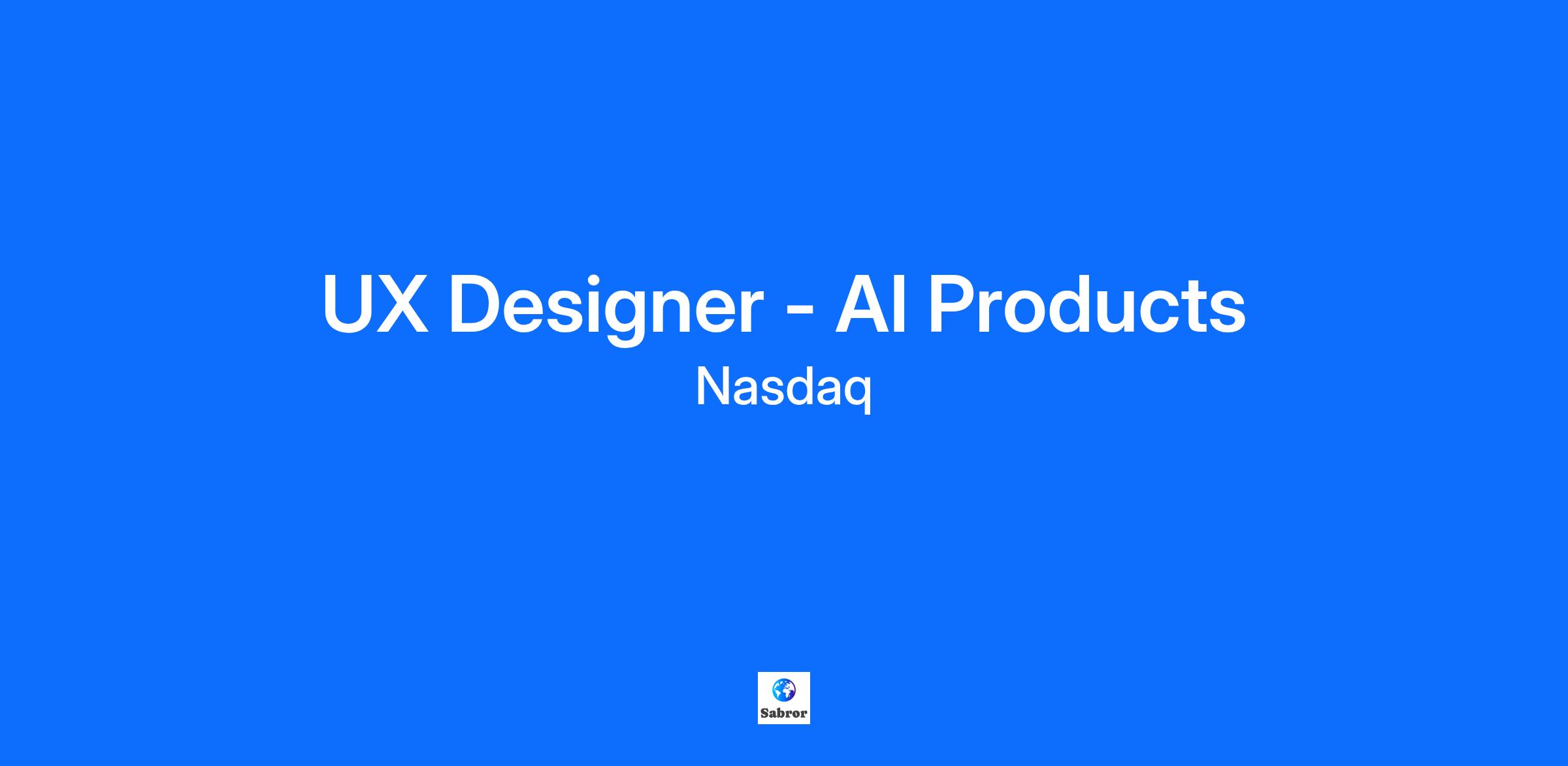 UX Designer - AI Products
Nasdaq

Sabror